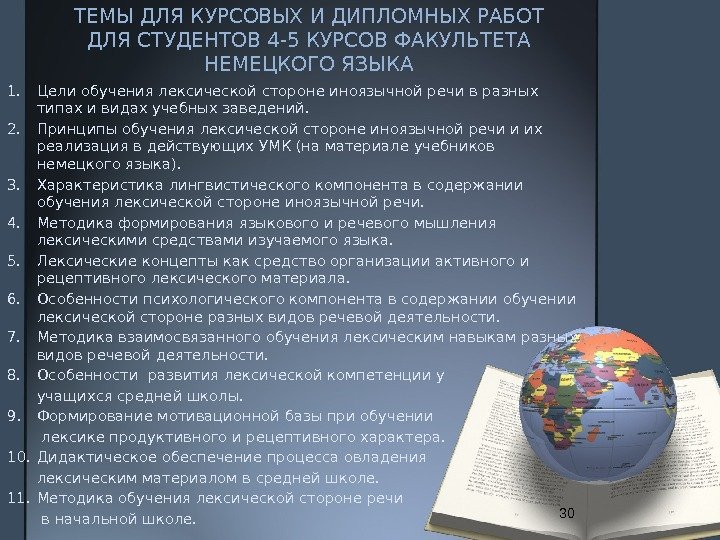 ТЕМЫ ДЛЯ КУРСОВЫХ И ДИПЛОМНЫХ РАБОТ ДЛЯ СТУДЕНТОВ 4-5 КУРСОВ ФАКУЛЬТЕТА НЕМЕЦКОГО ЯЗЫКА

1. Цели обучения лексической стороне иноязычной речи в разных типах и видах учебных заведений.
2. Принципы обучения лексической стороне иноязычной речи и их реализация в действующих УМК (на материале учебников немецкого языка).
3. Характеристика лингвистического компонента в содержании обучения лексической стороне иноязычной речи.
4. Методика формирования языкового и речевого мышления лексическими средствами изучаемого языка.
5. Лексические концепты как средство организации активного и рецептивного лексического материала.
6. Особенности психологического компонента в содержании обучении лексической стороне разных видов речевой деятельности.
7. Методика взаимосвязанного обучения лексическим навыкам разных видов речевой деятельности.
8. Особенности развития лексической компетенции у учащихся средней школы.
9. Формирование мотивационной базы при обучении лексике продуктивного и рецептивного характера.
10. Дидактическое обеспечение процесса овладения лексическим материалом в средней школе.
11. Методика обучения лексической стороне речи в начальной школе.

30